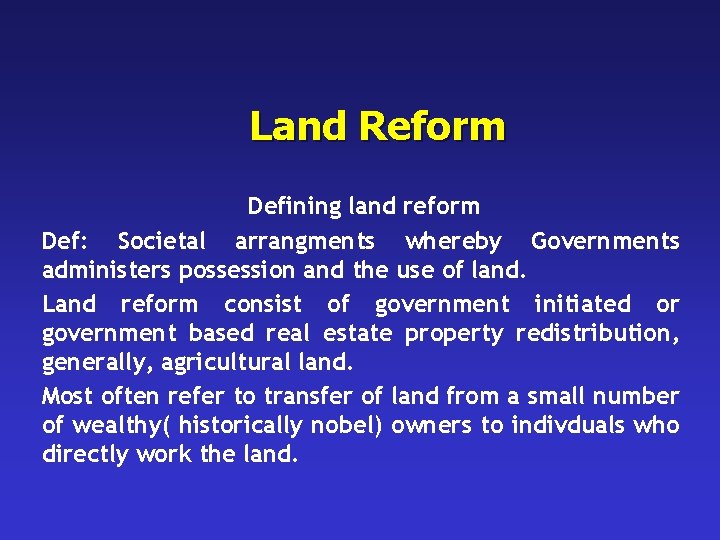 Land Reform

Defining land reform

Def: Societal arrangments whereby Governments administers possession and the use of land.

Land reform consist of government initiated or government based real estate property redistribution, generally, agricultural land.

Most often refer to transfer of land from a small number of wealthy( historically nobel) owners to indivduals who directly work the land.